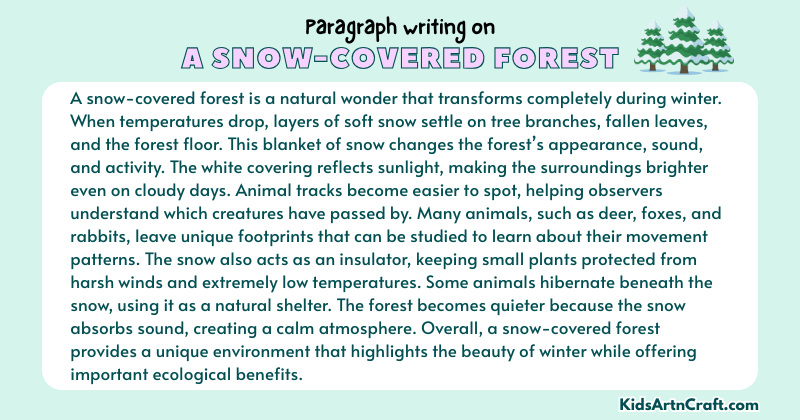 Paragraph writing on
A SNOW-COVERED FOREST

A snow-covered forest is a natural wonder that transforms completely during winter. When temperatures drop, layers of soft snow settle on tree branches, fallen leaves, and the forest floor. This blanket of snow changes the forest's appearance, sound, and activity. The white covering reflects sunlight, making the surroundings brighter even on cloudy days. Animal tracks become easier to spot, helping observers understand which creatures have passed by. Many animals, such as deer, foxes, and rabbits, leave unique footprints that can be studied to learn about their movement patterns. The snow also acts as an insulator, keeping small plants protected from harsh winds and extremely low temperatures. Some animals hibernate beneath the snow, using it as a natural shelter. The forest becomes quieter because the snow absorbs sound, creating a calm atmosphere. Overall, a snow-covered forest provides a unique environment that highlights the beauty of winter while offering important ecological benefits.

KidsArtnCraft.com